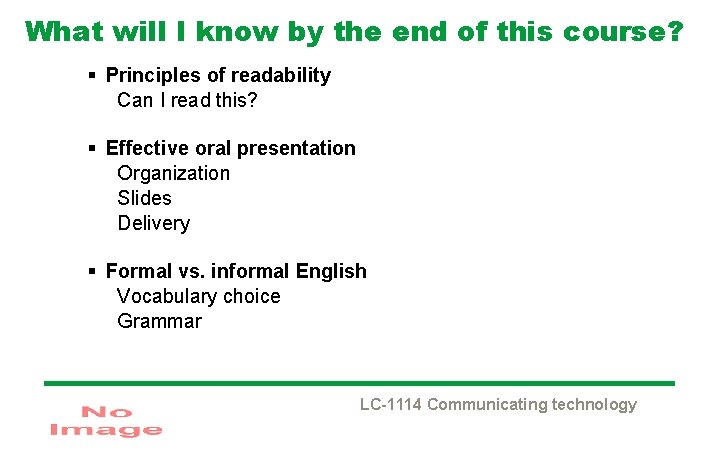 What will I know by the end of this course?

▪ Principles of readability
Can I read this?

▪ Effective oral presentation
Organization
Slides
Delivery

▪ Formal vs. informal English
Vocabulary choice
Grammar

No Image

LC-1114 Communicating technology